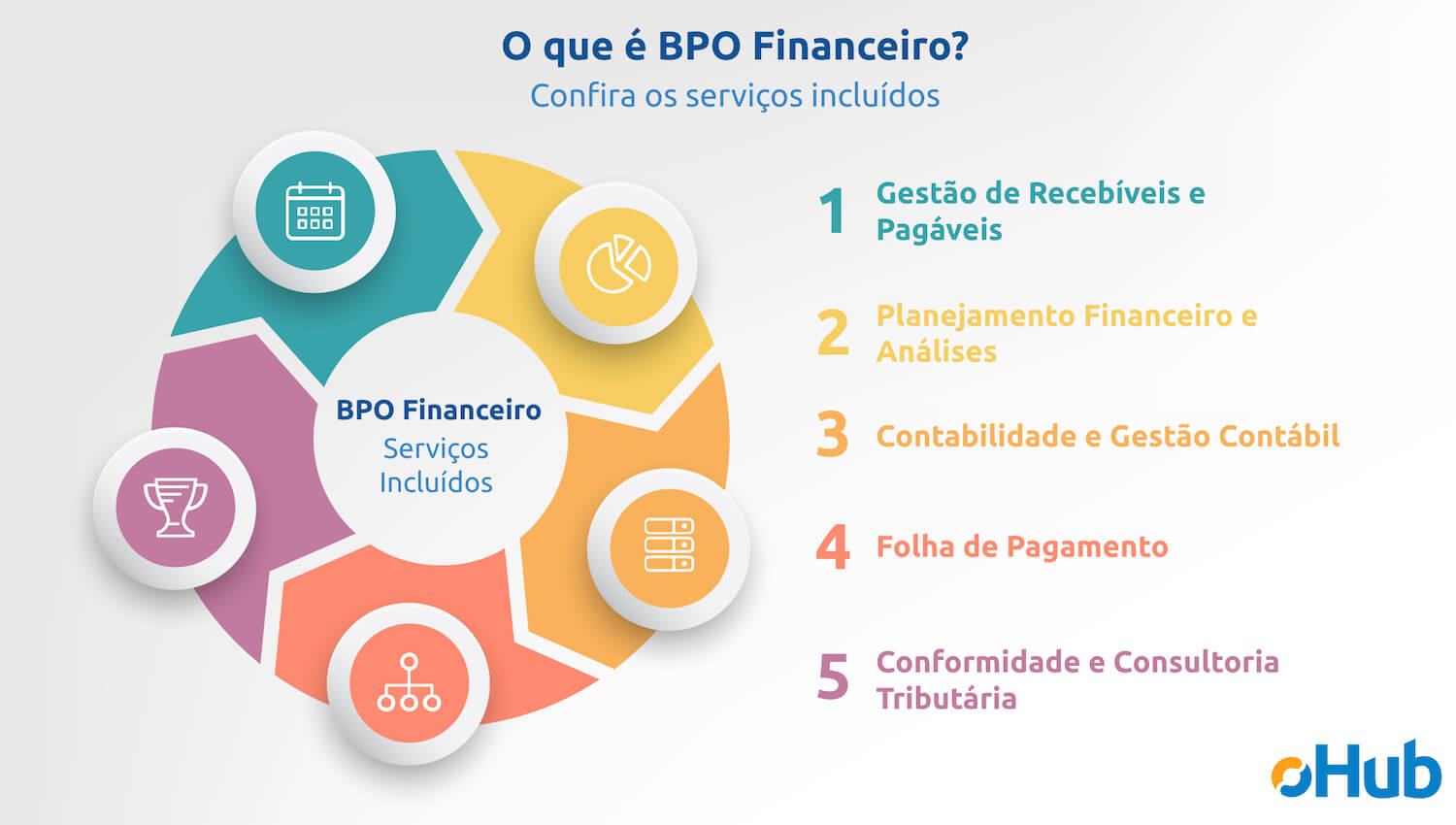 O que é BPO Financeiro?
Confira os serviços incluídos

BPO Financeiro
Serviços Incluídos

1 Gestão de Recebíveis e Pagáveis

2 Planejamento Financeiro e Análises

3 Contabilidade e Gestão Contábil

4 Folha de Pagamento

5 Conformidade e Consultoria Tributária

oHub